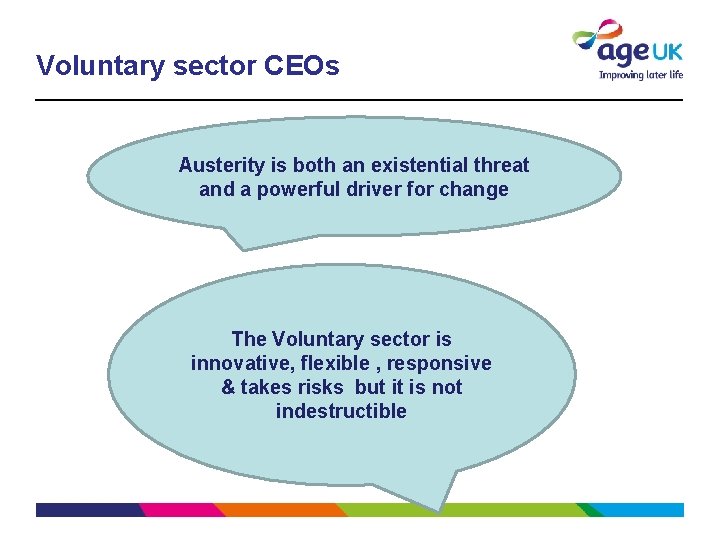 Voluntary sector CEOs

age UK
Improving later life

Austerity is both an existential threat and a powerful driver for change

The Voluntary sector is innovative, flexible , responsive & takes risks but it is not indestructible